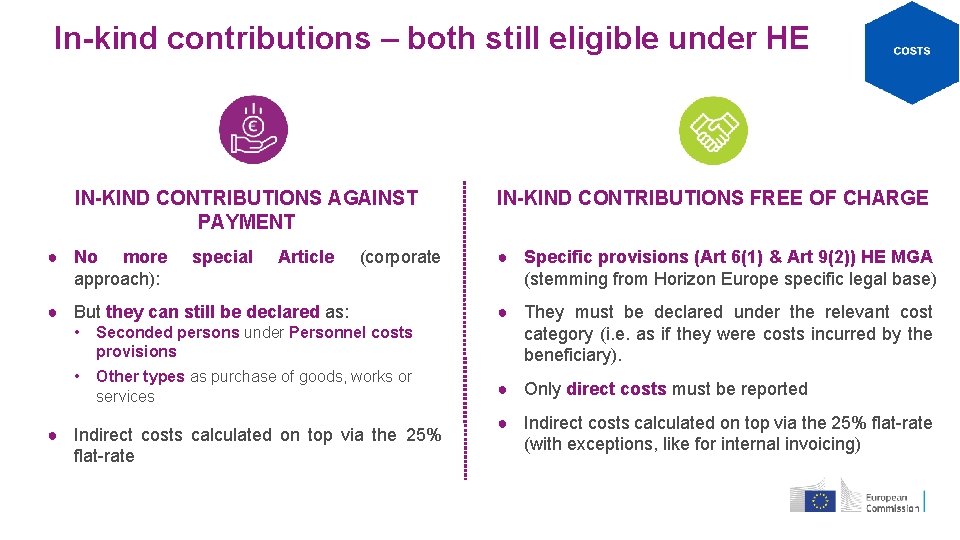 In-kind contributions – both still eligible under HE

COSTS

IN-KIND CONTRIBUTIONS AGAINST PAYMENT

● No more special Article (corporate approach):

● But they can still be declared as:

• Seconded persons under Personnel costs provisions

• Other types as purchase of goods, works or services

● Indirect costs calculated on top via the 25% flat-rate

IN-KIND CONTRIBUTIONS FREE OF CHARGE

● Specific provisions (Art 6(1) & Art 9(2)) HE MGA (stemming from Horizon Europe specific legal base)

● They must be declared under the relevant cost category (i.e. as if they were costs incurred by the beneficiary).

● Only direct costs must be reported

● Indirect costs calculated on top via the 25% flat-rate (with exceptions, like for internal invoicing)

European Commission